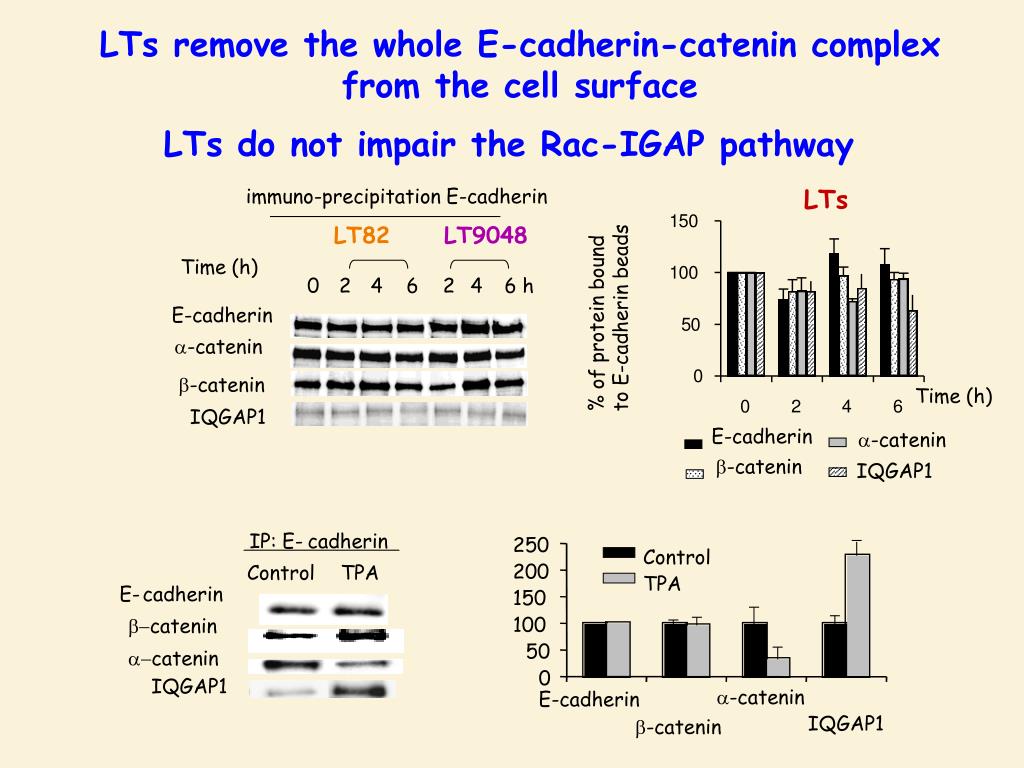 LTs remove the whole E-cadherin-catenin complex from the cell surface

LTs do not impair the Rac-IGAP pathway

immuno-precipitation E-cadherin

LT82 LT9048

Time (h)

0 2 4 6 2 4 6 h

E-cadherin

$\alpha$-catenin

$\beta$-catenin

IQGAP1

LTs

% of protein bound to E-cadherin beads

150
100
50
0

0 2 4 6

Time (h)

E-cadherin
$\alpha$-catenin
$\beta$-catenin
IQGAP1

IP: E- cadherin

Control TPA

E- cadherin

$\beta$–catenin

$\alpha$–catenin

IQGAP1

250
200
150
100
50
0

Control
TPA

E-cadherin
$\beta$-catenin
$\alpha$-catenin
IQGAP1